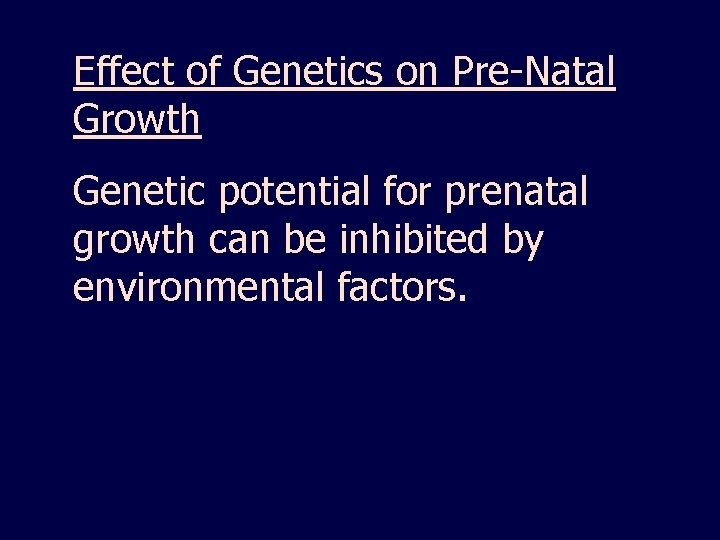 Effect of Genetics on Pre-Natal Growth

Genetic potential for prenatal growth can be inhibited by environmental factors.